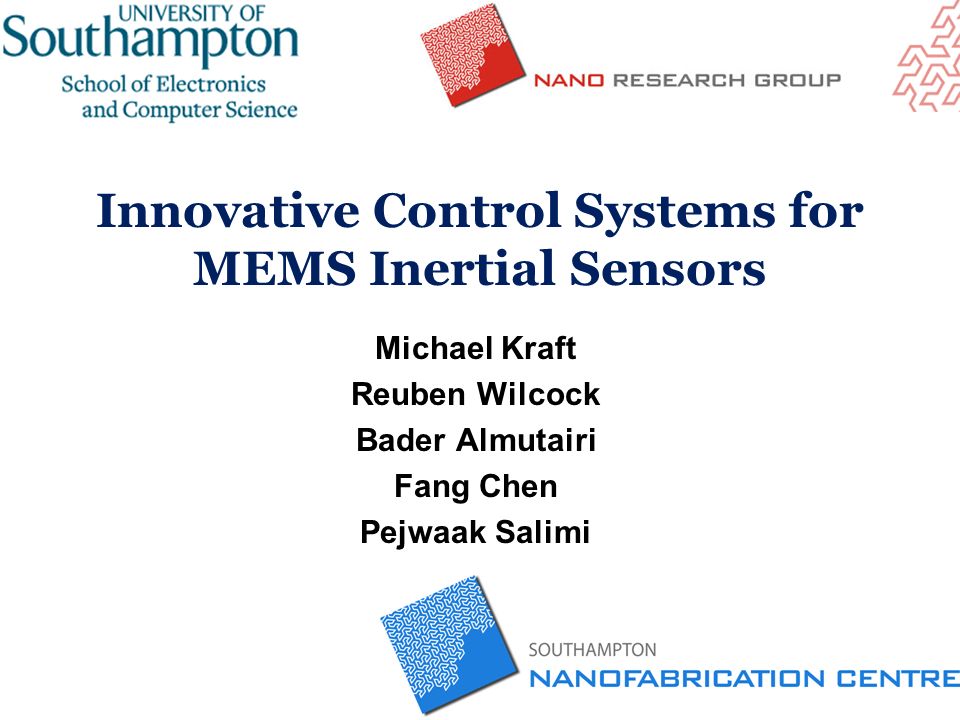 UNIVERSITY OF
Southampton
School of Electronics
and Computer Science

NANO RESEARCH GROUP

Innovative Control Systems for MEMS Inertial Sensors

Michael Kraft
Reuben Wilcock
Bader Almutairi
Fang Chen
Pejwaak Salimi

SOUTHAMPTON
NANOFABRICATION CENTRE